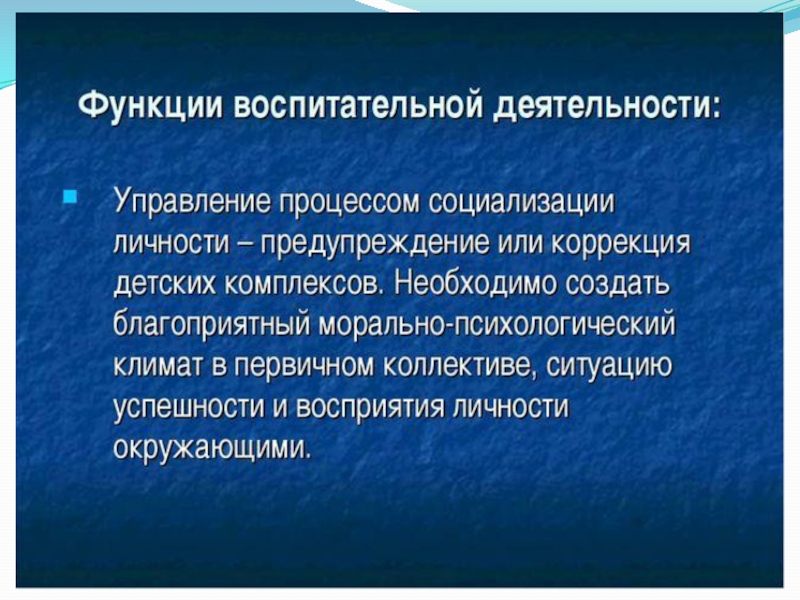 Функции воспитательной деятельности:

Управление процессом социализации личности – предупреждение или коррекция детских комплексов. Необходимо создать благоприятный морально-психологический климат в первичном коллективе, ситуацию успешности и восприятия личности окружающими.